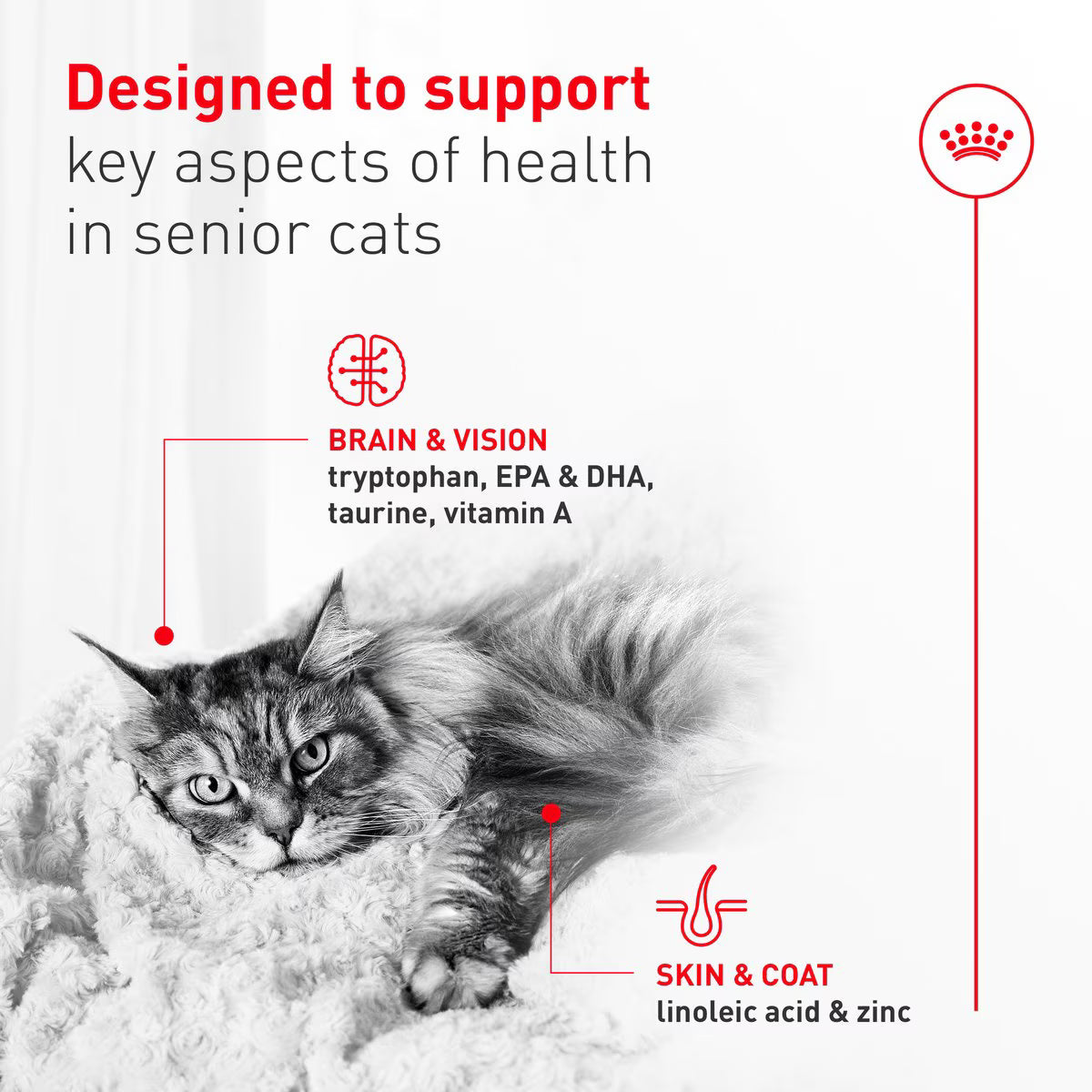 Designed to support
key aspects of health in senior cats

BRAIN & VISION
tryptophan, EPA & DHA, taurine, vitamin A

SKIN & COAT
linoleic acid & zinc